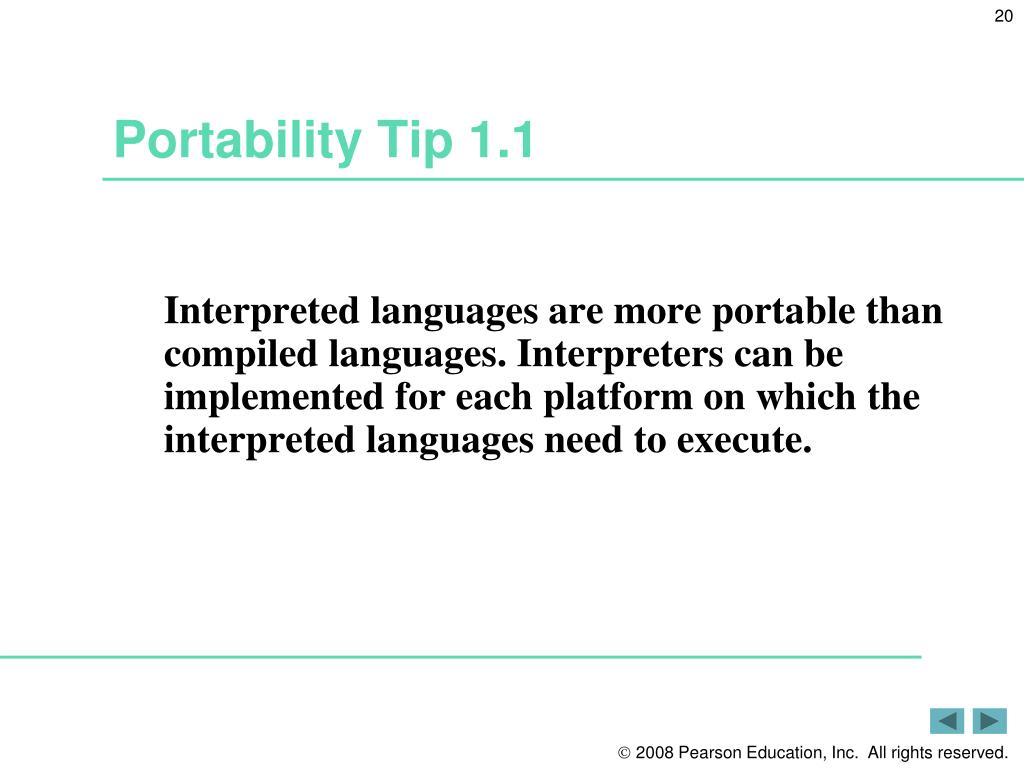 20

Portability Tip 1.1

Interpreted languages are more portable than compiled languages. Interpreters can be implemented for each platform on which the interpreted languages need to execute.

© 2008 Pearson Education, Inc. All rights reserved.